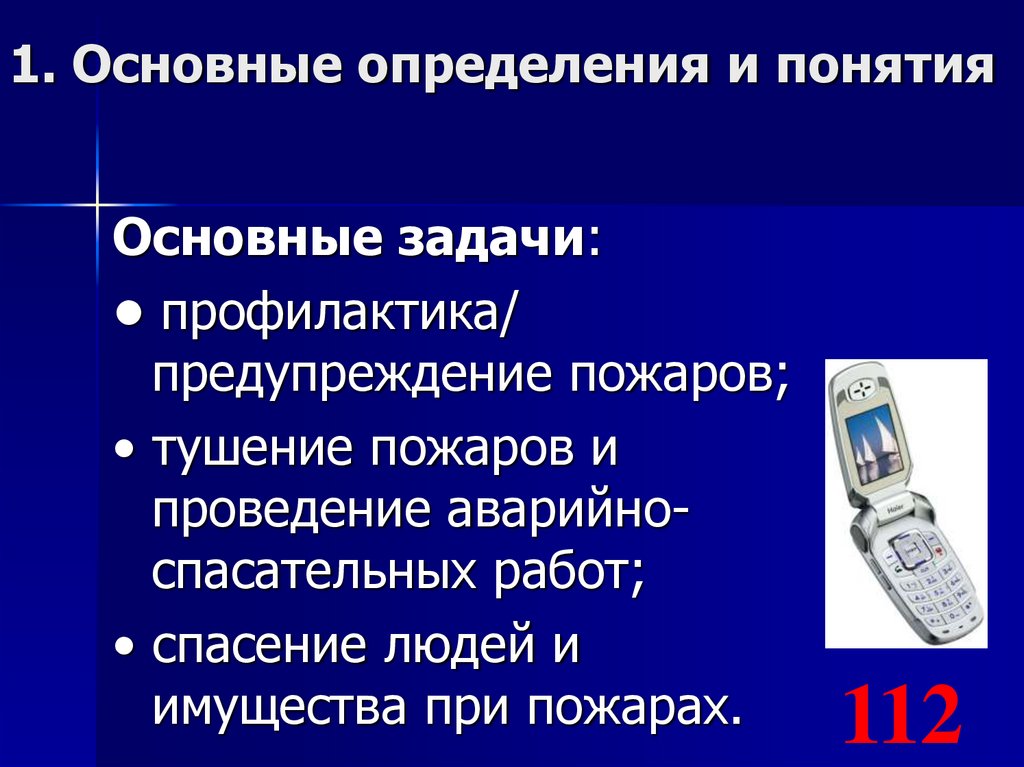 1. Основные определения и понятия

Основные задачи:

● профилактика/ предупреждение пожаров;

• тушение пожаров и проведение аварийно-спасательных работ;

• спасение людей и имущества при пожарах.

Haier

112